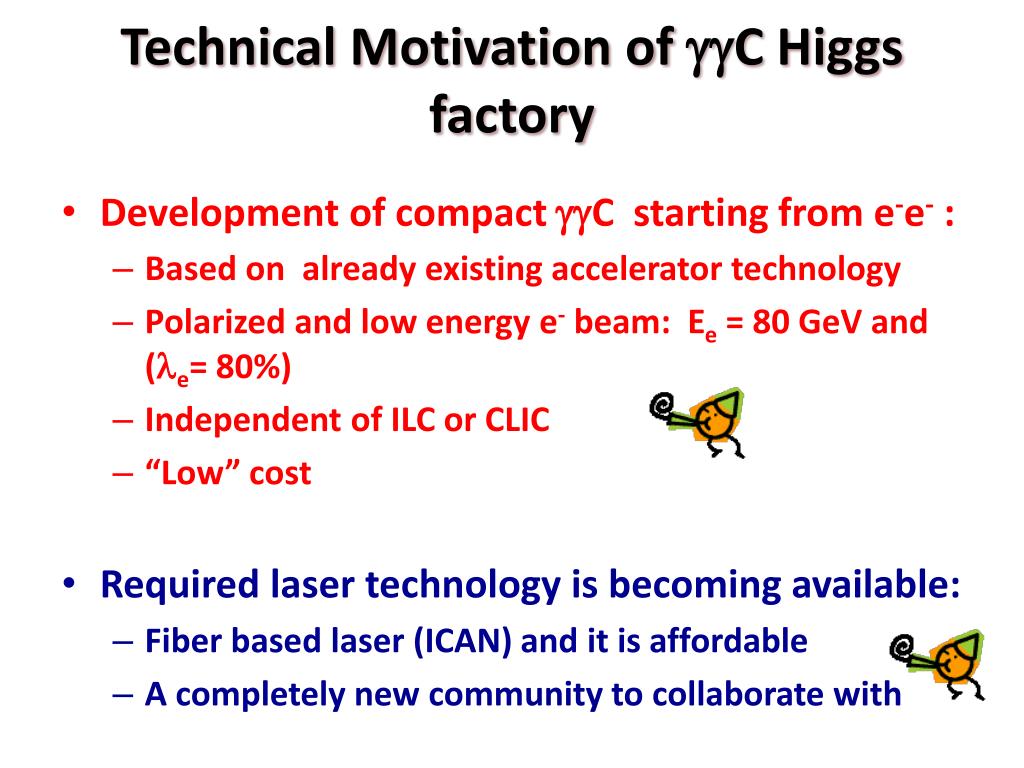 Technical Motivation of $\gamma\gamma$C Higgs factory

• Development of compact $\gamma\gamma$C starting from $e^-e^-$ :
– Based on already existing accelerator technology
– Polarized and low energy $e^-$ beam: $E_e$ = 80 GeV and ($\lambda_e$= 80%)
– Independent of ILC or CLIC
– “Low” cost

• Required laser technology is becoming available:
– Fiber based laser (ICAN) and it is affordable
– A completely new community to collaborate with